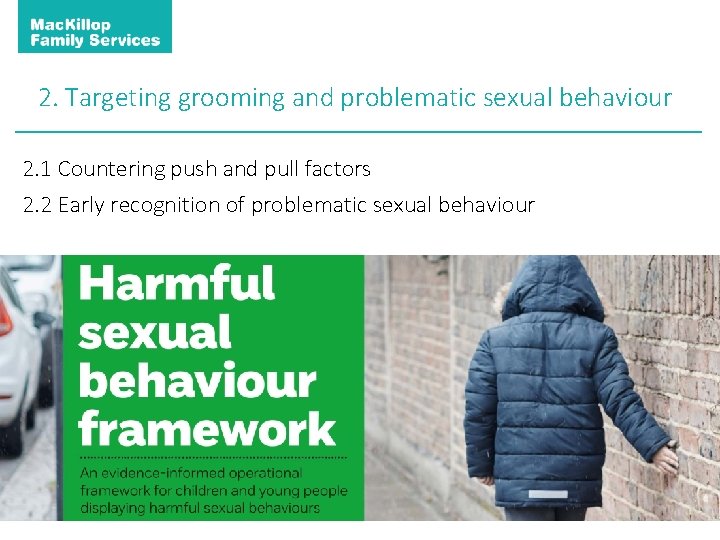 MacKillop Family Services

2. Targeting grooming and problematic sexual behaviour

2.1 Countering push and pull factors

2.2 Early recognition of problematic sexual behaviour

Harmful sexual behaviour framework

An evidence-informed operational framework for children and young people displaying harmful sexual behaviours